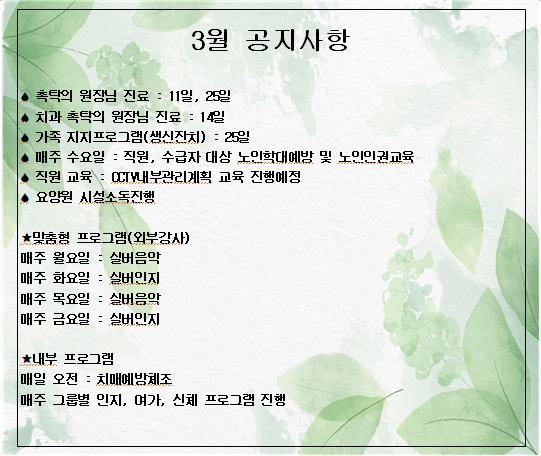 3월 공지사항

♠ 촉탁의 원장님 진료 : 11일, 25일
♠ 치과 촉탁의 원장님 진료 : 14일
♠ 가족 지지프로그램(생신잔치) : 25일
♠ 매주 수요일 : 직원, 수급자 대상 노인학대예방 및 노인인권교육
♠ 직원 교육 : CCTV내부관리계획 교육 진행예정
♠ 요양원 시설소독진행

★맞춤형 프로그램(외부강사)
매주 월요일 : 실버음악
매주 화요일 : 실버인지
매주 목요일 : 실버음악
매주 금요일 : 실버인지

★내부 프로그램
매일 오전 : 치매예방체조
매주 그룹별 인지, 여가, 신체 프로그램 진행